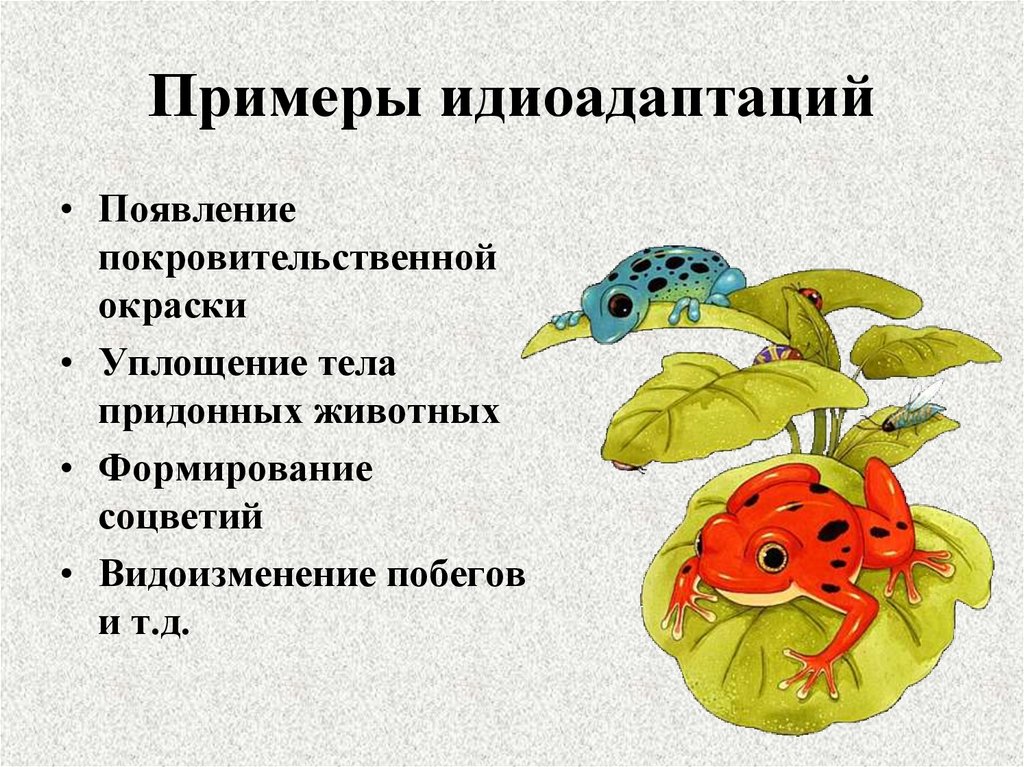 Примеры идиоадаптаций

• Появление покровительственной окраски
• Уплощение тела придонных животных
• Формирование соцветий
• Видоизменение побегов и т.д.